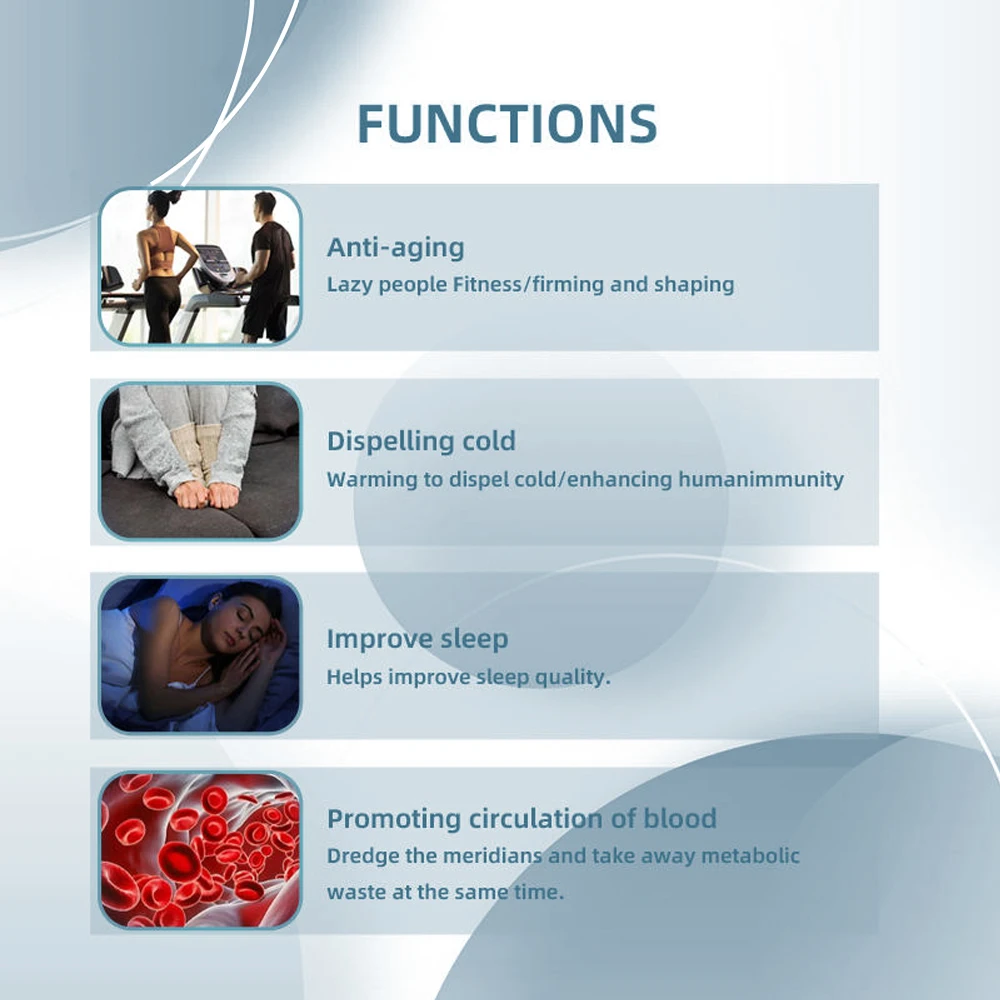 FUNCTIONS

Anti-aging
Lazy people Fitness/firming and shaping

Dispelling cold
Warming to dispel cold/enhancing humanimmunity

Improve sleep
Helps improve sleep quality.

Promoting circulation of blood
Dredge the meridians and take away metabolic waste at the same time.